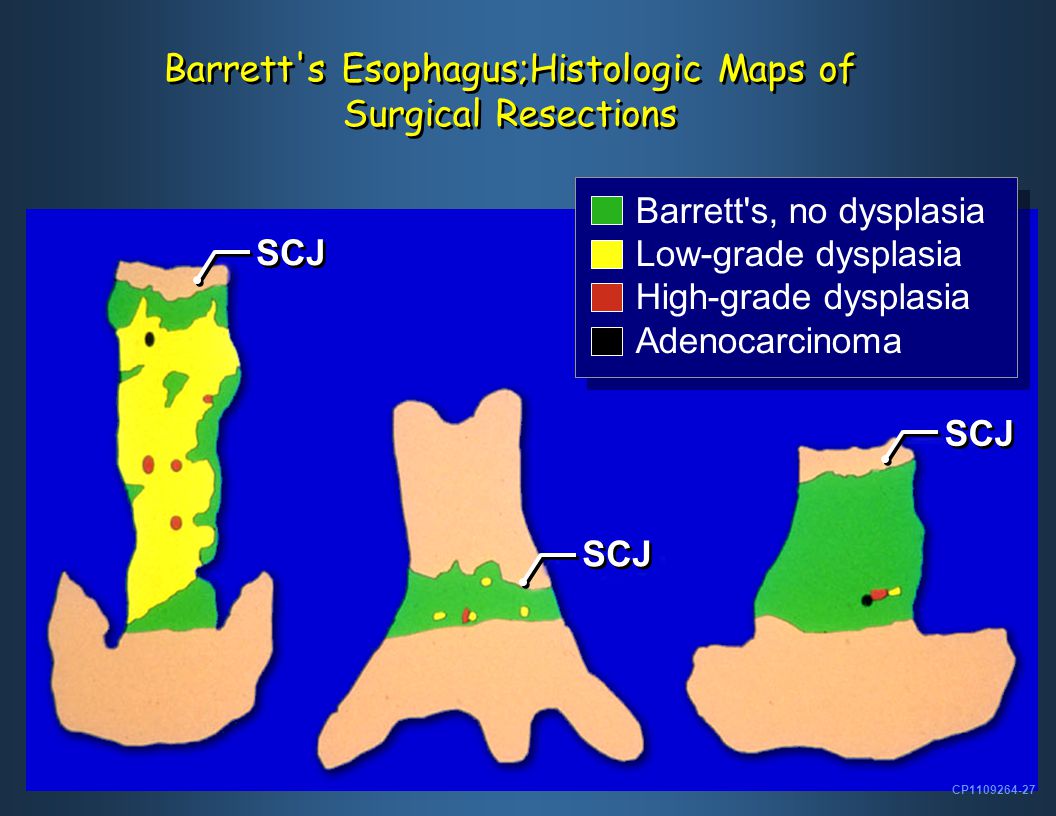 Barrett's Esophagus;Histologic Maps of Surgical Resections

Barrett's, no dysplasia
Low-grade dysplasia
High-grade dysplasia
Adenocarcinoma

SCJ

SCJ

SCJ

CP1109264-27